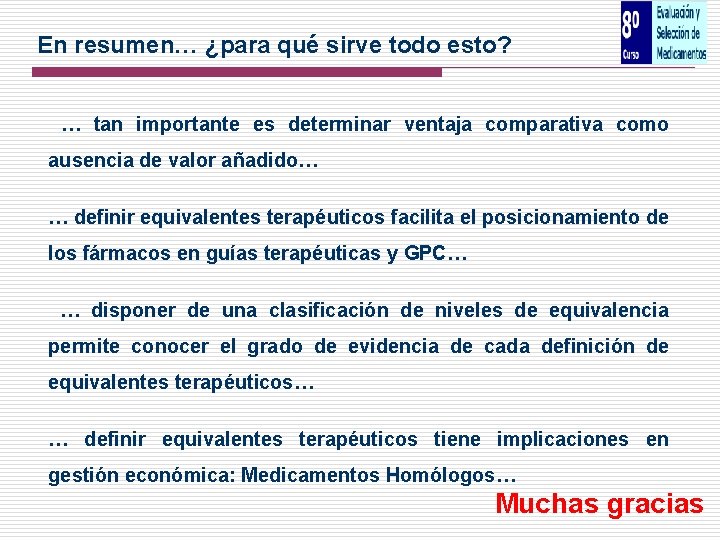 En resumen… ¿para qué sirve todo esto?

8º Curso

Evaluación y Selección de Medicamentos

… tan importante es determinar ventaja comparativa como ausencia de valor añadido…

… definir equivalentes terapéuticos facilita el posicionamiento de los fármacos en guías terapéuticas y GPC…

… disponer de una clasificación de niveles de equivalencia permite conocer el grado de evidencia de cada definición de equivalentes terapéuticos…

… definir equivalentes terapéuticos tiene implicaciones en gestión económica: Medicamentos Homólogos…

Muchas gracias